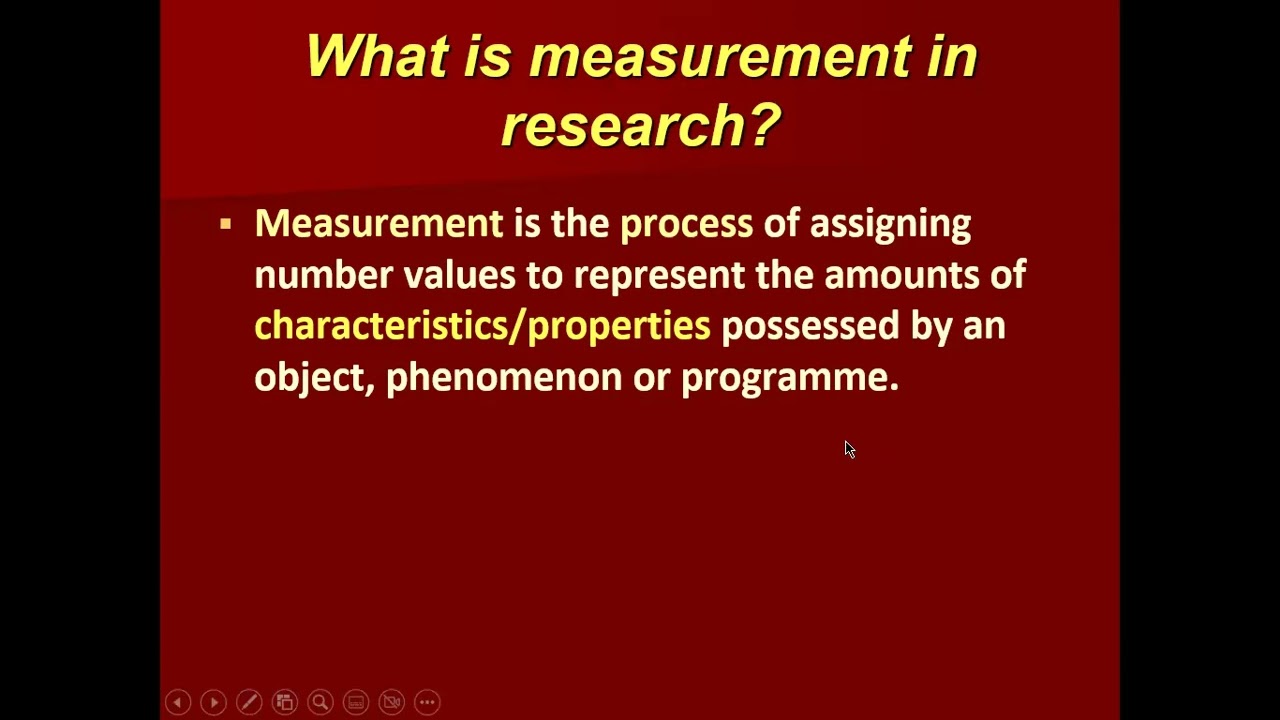 What is measurement in research?

▪ Measurement is the process of assigning number values to represent the amounts of characteristics/properties possessed by an object, phenomenon or programme.